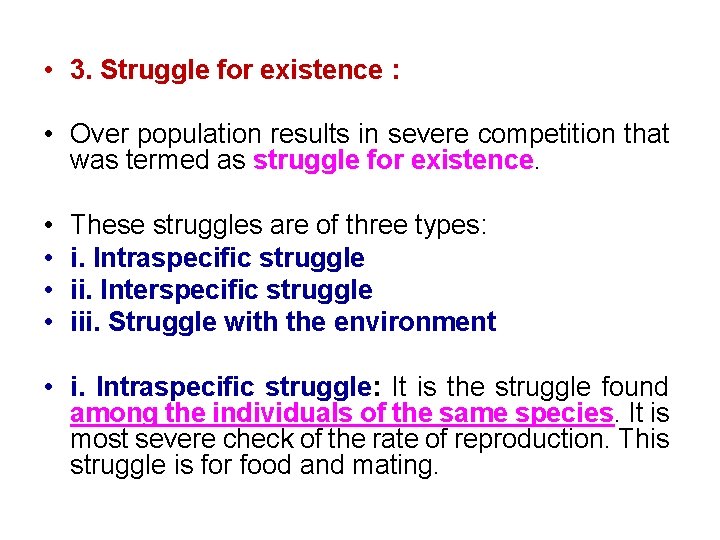 • 3. Struggle for existence :

• Over population results in severe competition that was termed as struggle for existence.

• These struggles are of three types:
• i. Intraspecific struggle
• ii. Interspecific struggle
• iii. Struggle with the environment

• i. Intraspecific struggle: It is the struggle found among the individuals of the same species. It is most severe check of the rate of reproduction. This struggle is for food and mating.